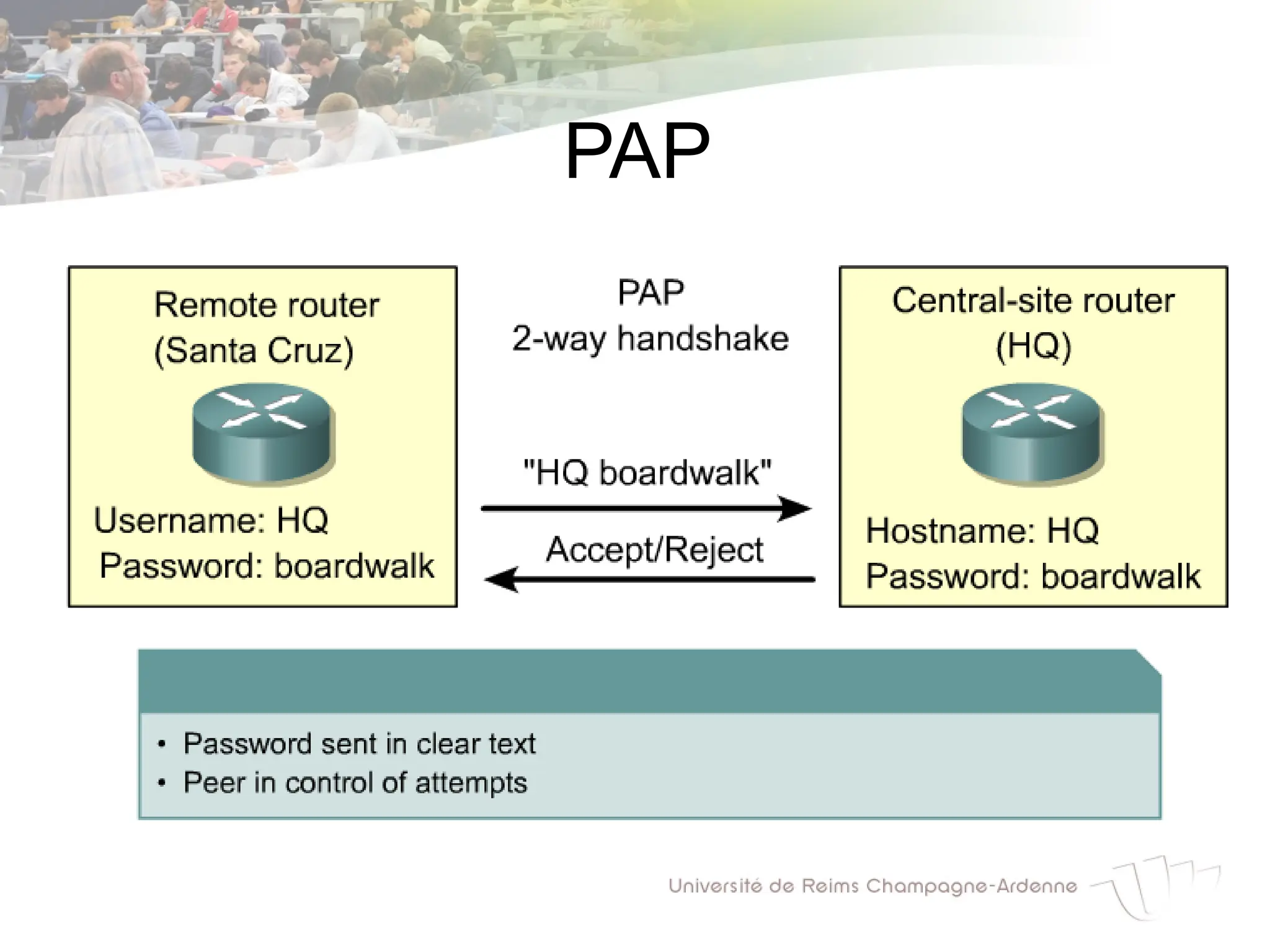 PAP

Remote router
(Santa Cruz)

Username: HQ
Password: boardwalk

PAP
2-way handshake

"HQ boardwalk"

Accept/Reject

Central-site router
(HQ)

Hostname: HQ
Password: boardwalk

• Password sent in clear text
• Peer in control of attempts

Université de Reims Champagne-Ardenne